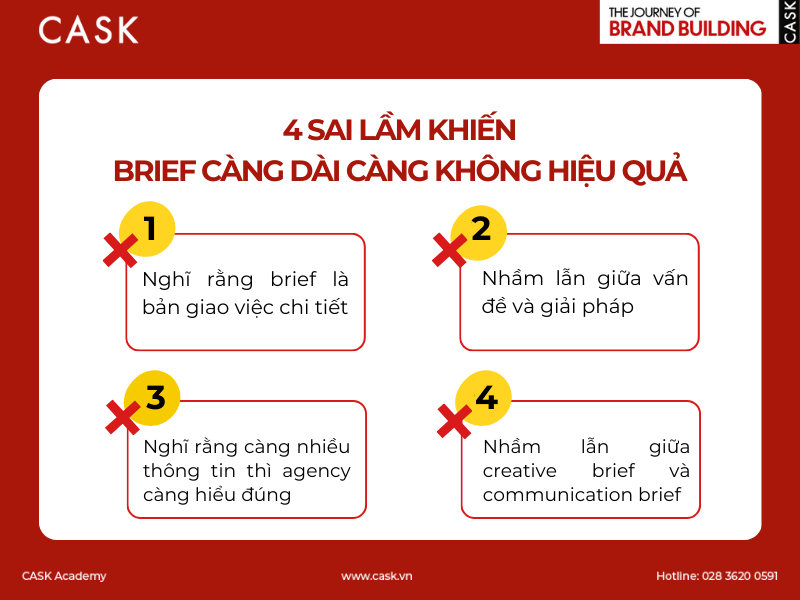 CASK

THE JOURNEY OF
BRAND BUILDING
CASK

4 SAI LẦM KHIẾN
BRIEF CÀNG DÀI CÀNG KHÔNG HIỆU QUẢ

1
Nghĩ rằng brief là bản giao việc chi tiết

2
Nhầm lẫn giữa vấn đề và giải pháp

3
Nghĩ rằng càng nhiều thông tin thì agency càng hiểu đúng

4
Nhầm lẫn giữa creative brief và communication brief

CASK Academy

www.cask.vn

Hotline: 028 3620 0591